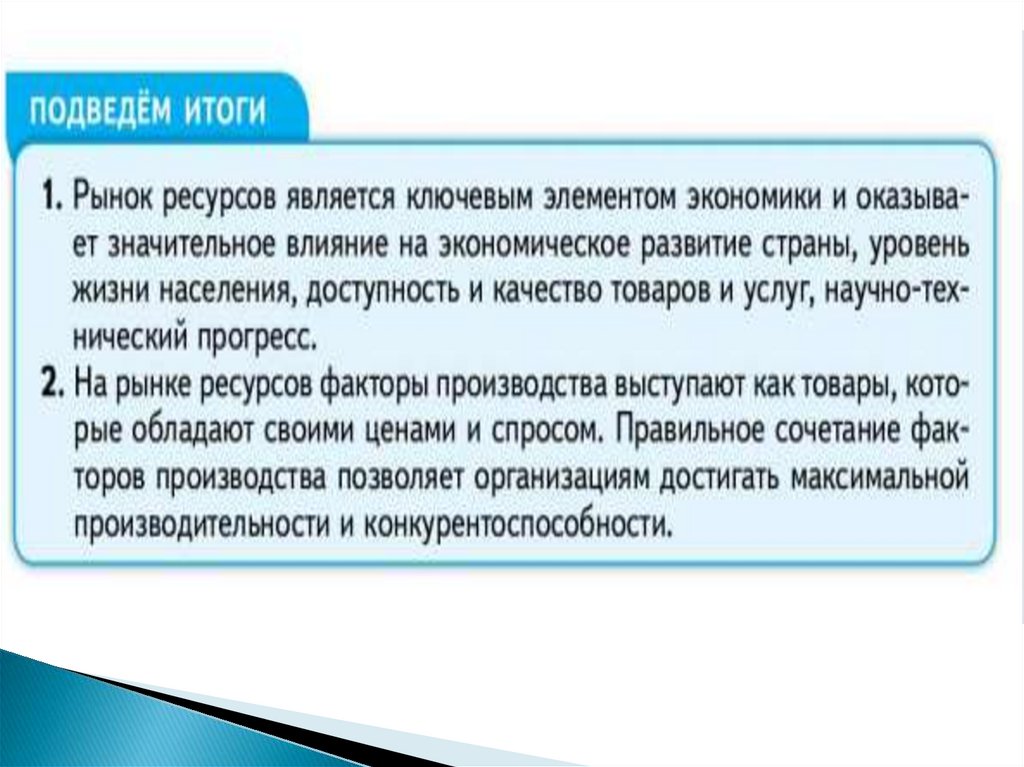 ПОДВЕДЁМ ИТОГИ

1. Рынок ресурсов является ключевым элементом экономики и оказывает значительное влияние на экономическое развитие страны, уровень жизни населения, доступность и качество товаров и услуг, научно-технический прогресс.

2. На рынке ресурсов факторы производства выступают как товары, которые обладают своими ценами и спросом. Правильное сочетание факторов производства позволяет организациям достигать максимальной производительности и конкурентоспособности.